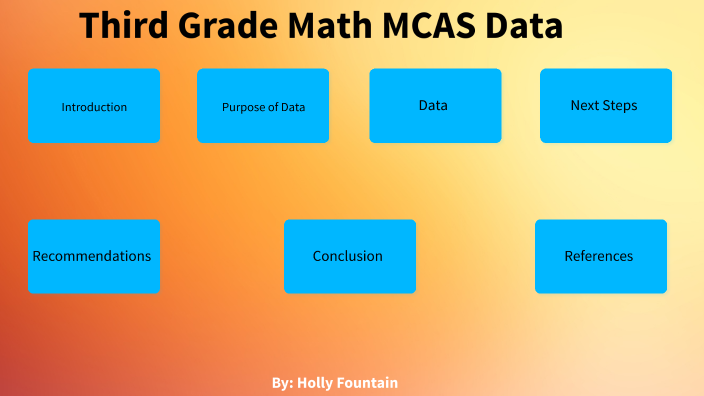 Third Grade Math MCAS Data

Introduction

Purpose of Data

Data

Next Steps

Recommendations

Conclusion

References

By: Holly Fountain